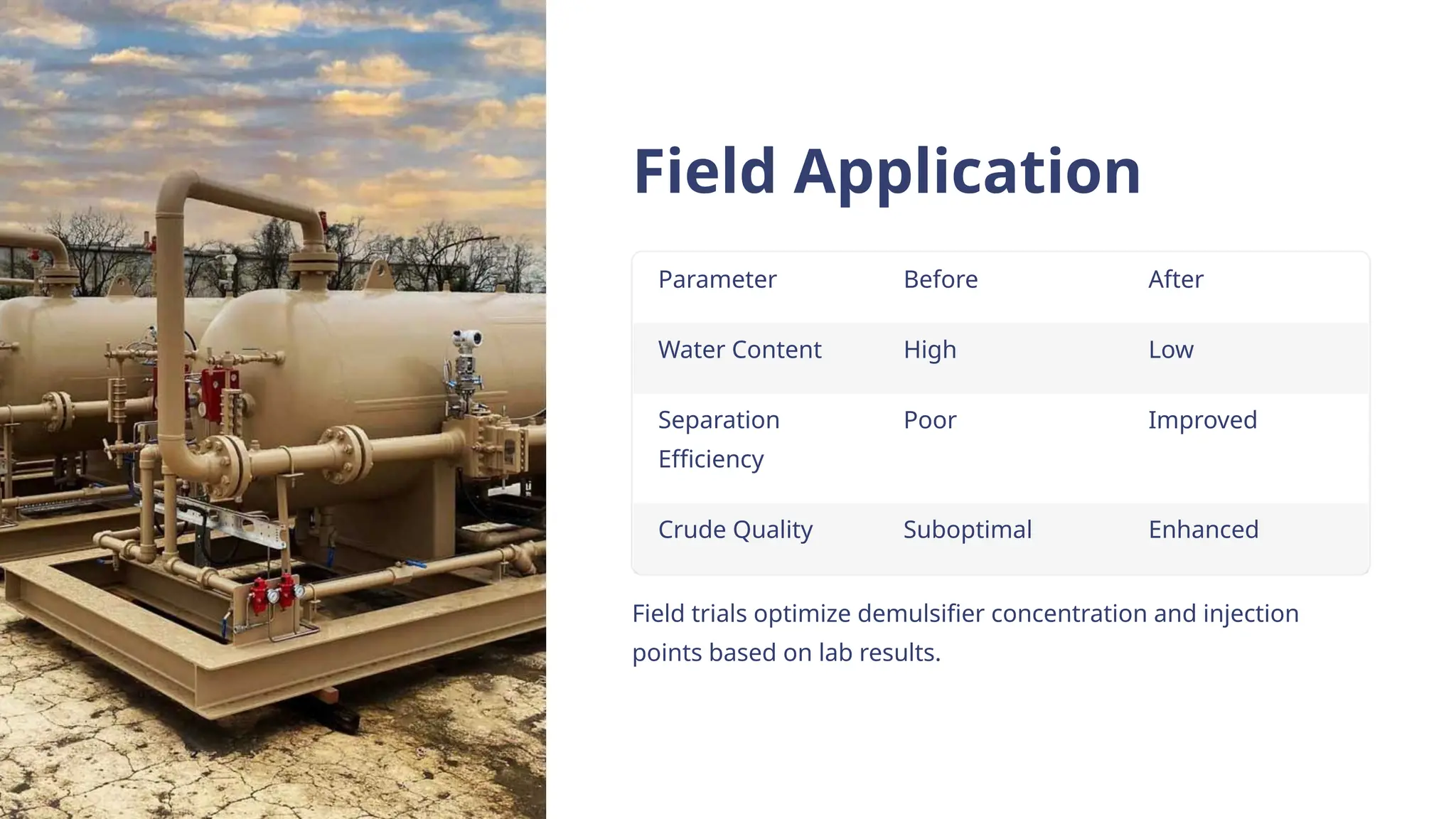 Field Application

| Parameter | Before | After |
|---|---|---|
| Water Content | High | Low |
| Separation Efficiency | Poor | Improved |
| Crude Quality | Suboptimal | Enhanced |

Field trials optimize demulsifier concentration and injection points based on lab results.